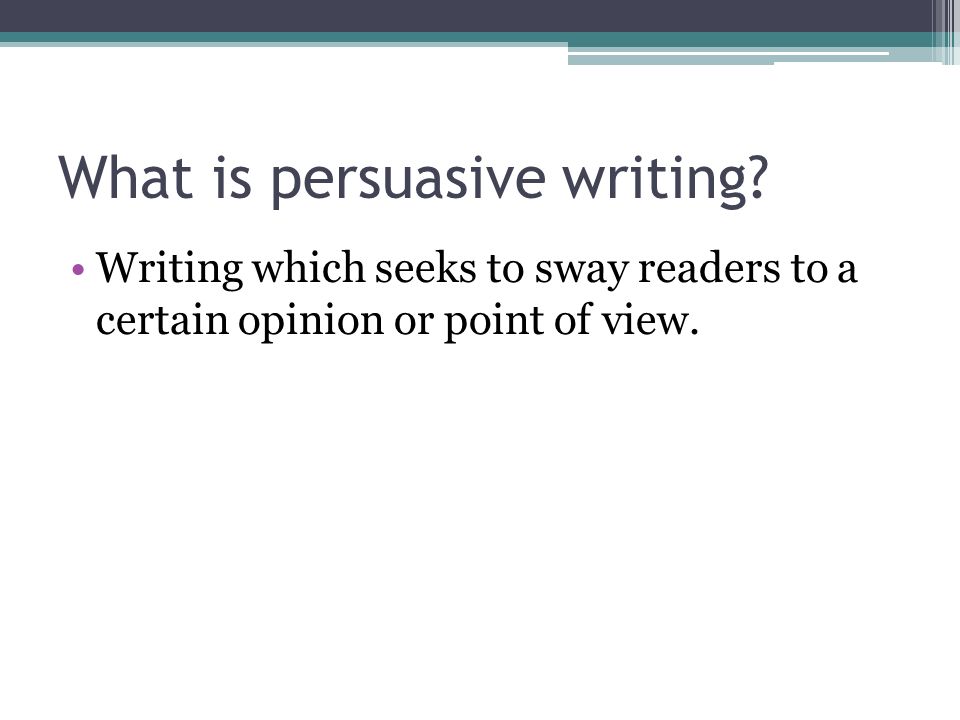 What is persuasive writing?

• Writing which seeks to sway readers to a certain opinion or point of view.